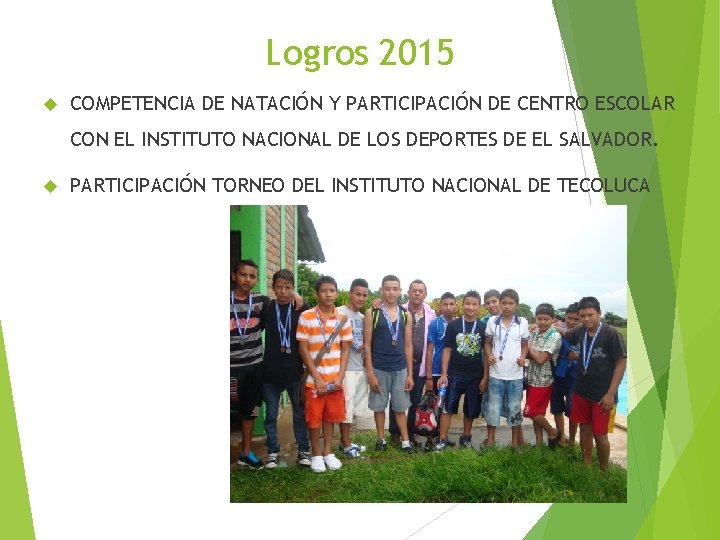 Logros 2015

COMPETENCIA DE NATACIÓN Y PARTICIPACIÓN DE CENTRO ESCOLAR CON EL INSTITUTO NACIONAL DE LOS DEPORTES DE EL SALVADOR.

PARTICIPACIÓN TORNEO DEL INSTITUTO NACIONAL DE TECOLUCA